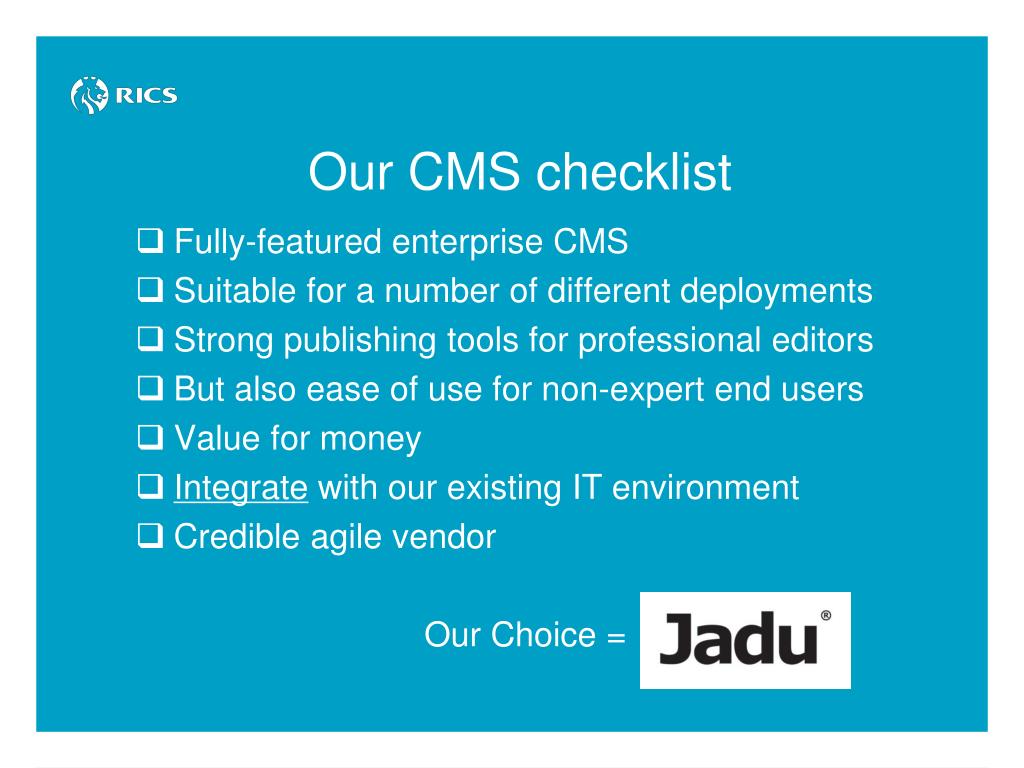 RICS

Our CMS checklist

❑ Fully-featured enterprise CMS
❑ Suitable for a number of different deployments
❑ Strong publishing tools for professional editors
❑ But also ease of use for non-expert end users
❑ Value for money
❑ Integrate with our existing IT environment
❑ Credible agile vendor

Our Choice = Jadu®